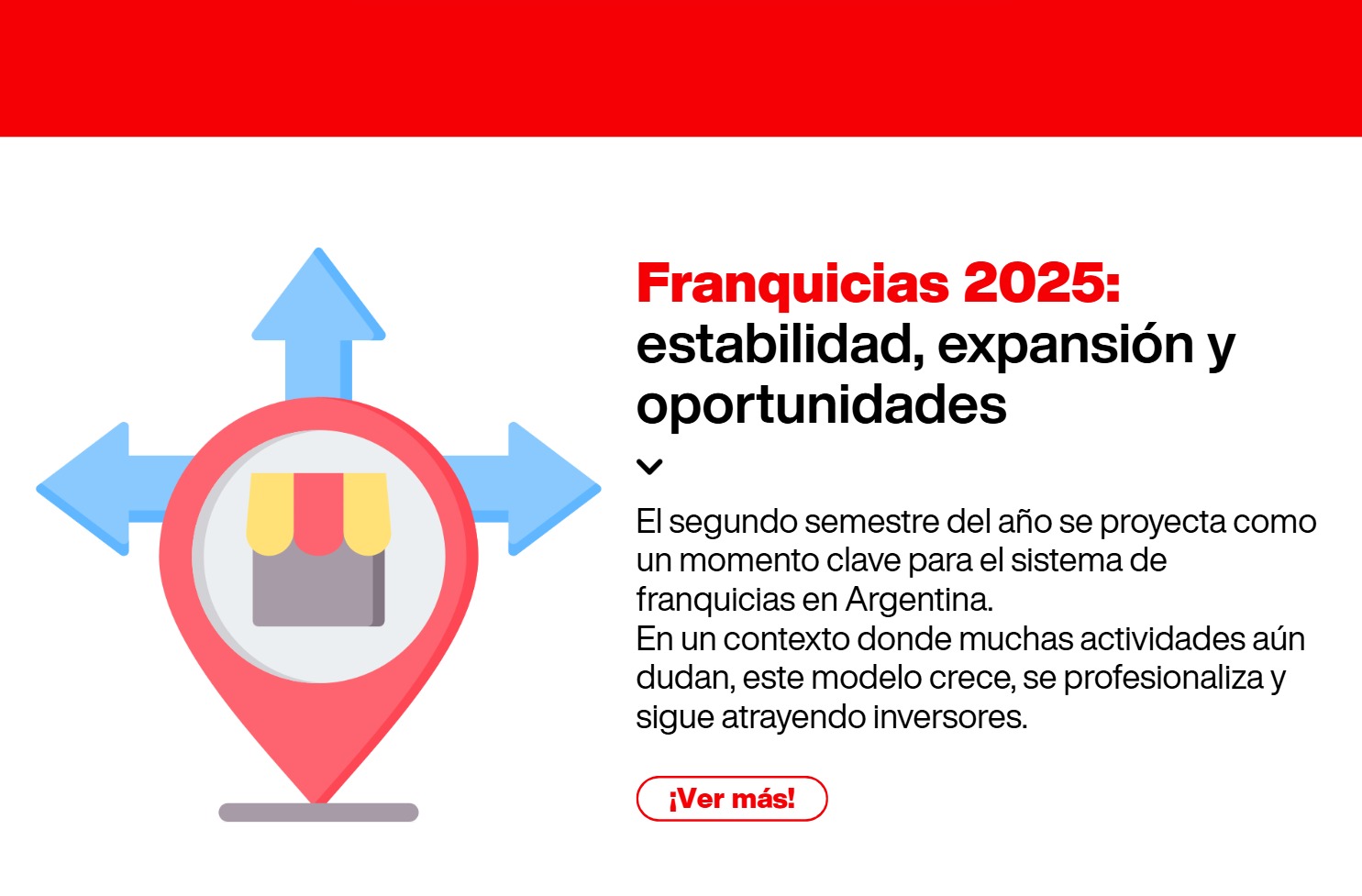 Franquicias 2025: estabilidad, expansión y oportunidades

El segundo semestre del año se proyecta como un momento clave para el sistema de franquicias en Argentina.
En un contexto donde muchas actividades aún dudan, este modelo crece, se profesionaliza y sigue atrayendo inversores.

¡Ver más!